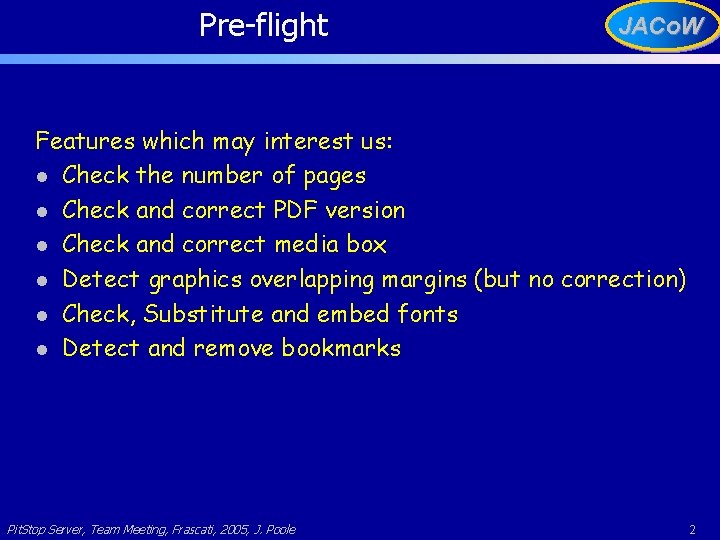 Pre-flight

JACoW

Features which may interest us:

- Check the number of pages
- Check and correct PDF version
- Check and correct media box
- Detect graphics overlapping margins (but no correction)
- Check, Substitute and embed fonts
- Detect and remove bookmarks

PitStop Server, Team Meeting, Frascati, 2005, J. Poole

2